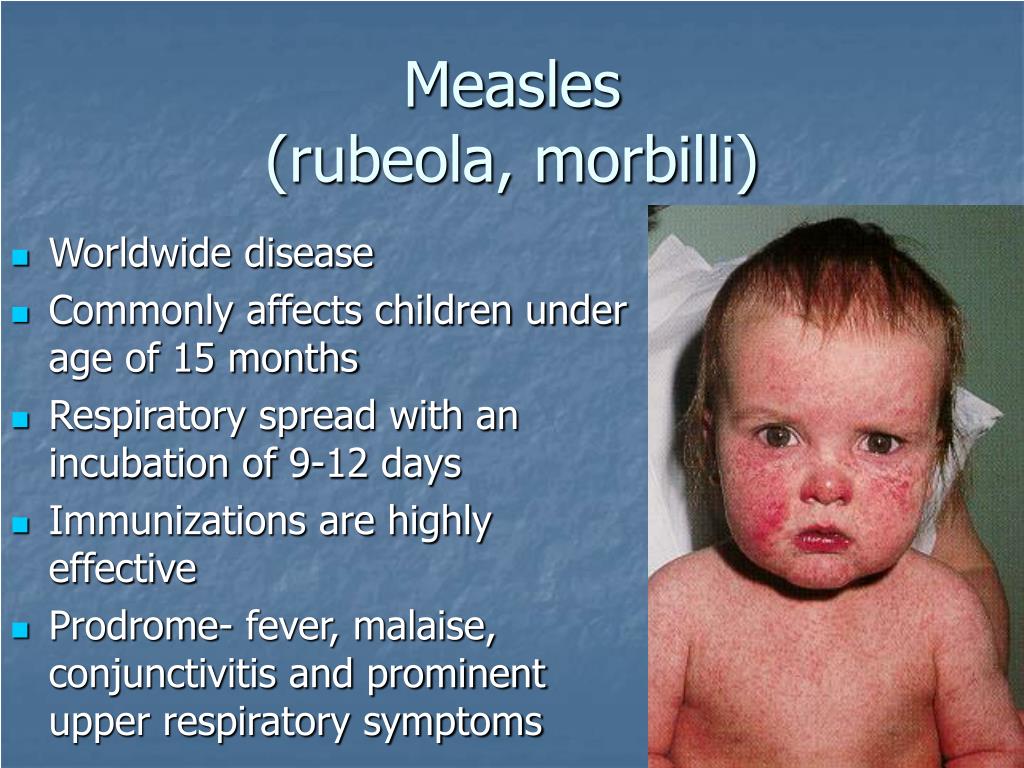 Measles
(rubeola, morbilli)

- Worldwide disease
- Commonly affects children under age of 15 months
- Respiratory spread with an incubation of 9-12 days
- Immunizations are highly effective
- Prodrome- fever, malaise, conjunctivitis and prominent upper respiratory symptoms